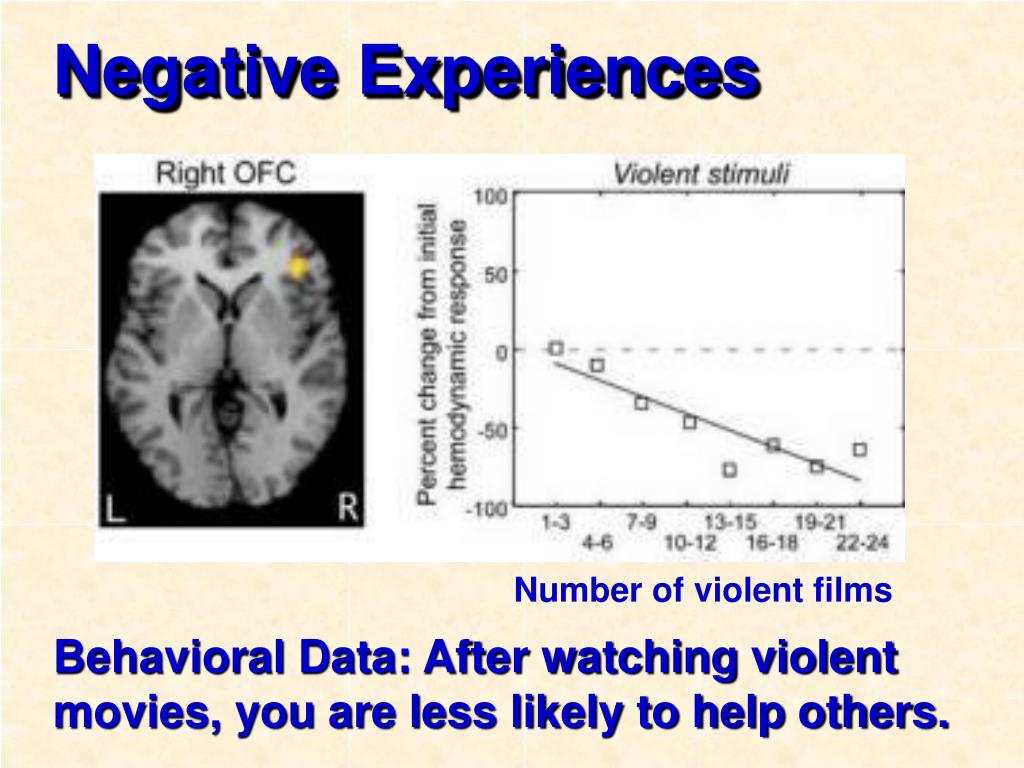 Negative Experiences

Right OFC

L

R

Violent stimuli

Percent change from initial hemodynamic response

100

50

0

-50

-100

1-3

4-6

7-9

10-12

13-15

16-18

19-21

22-24

Number of violent films

Behavioral Data: After watching violent movies, you are less likely to help others.